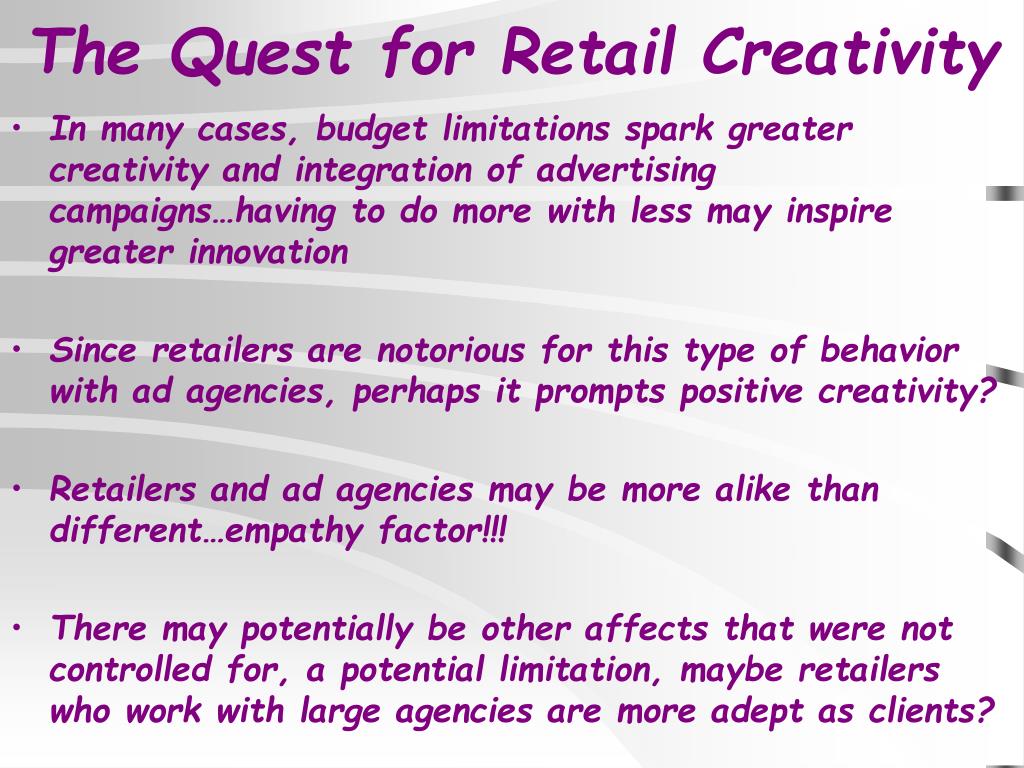 The Quest for Retail Creativity

• In many cases, budget limitations spark greater creativity and integration of advertising campaigns…having to do more with less may inspire greater innovation

• Since retailers are notorious for this type of behavior with ad agencies, perhaps it prompts positive creativity?

• Retailers and ad agencies may be more alike than different…empathy factor!!!

• There may potentially be other affects that were not controlled for, a potential limitation, maybe retailers who work with large agencies are more adept as clients?